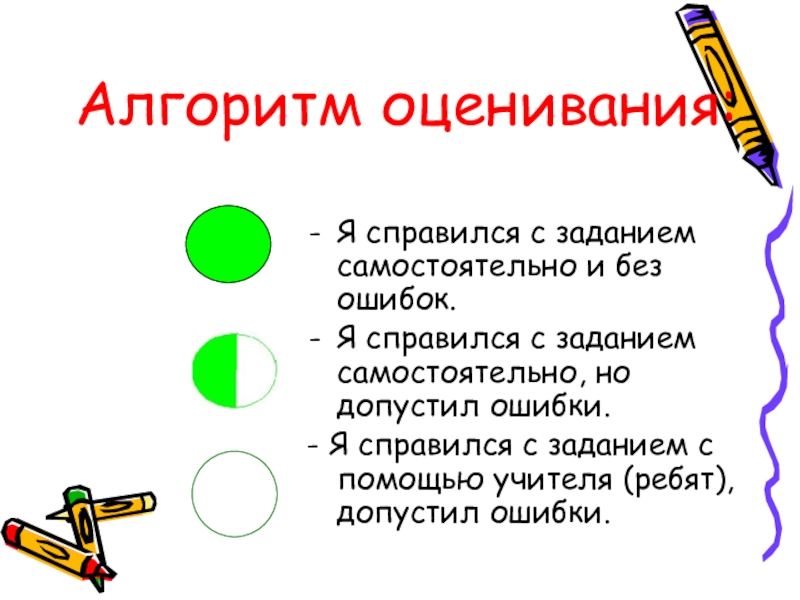 Алгоритм оценивания:

- Я справился с заданием самостоятельно и без ошибок.

- Я справился с заданием самостоятельно, но допустил ошибки.

- Я справился с заданием с помощью учителя (ребят), допустил ошибки.